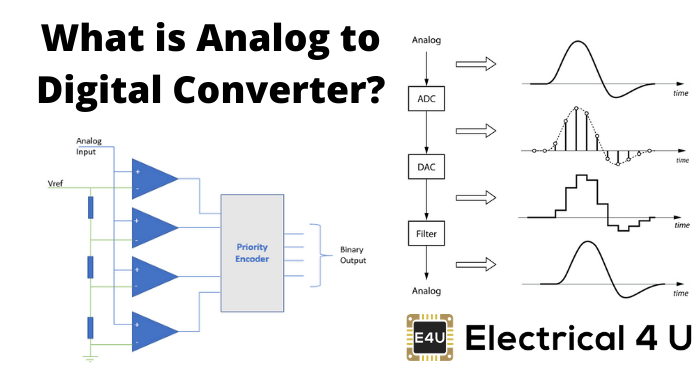 What is Analog to Digital Converter?

Analog Input

Vref

+
-
+
-
+
-
+
-

Priority Encoder

Binary Output

Analog

ADC

DAC

Filter

Analog

time

time

time

time

E4U

Electrical 4 U